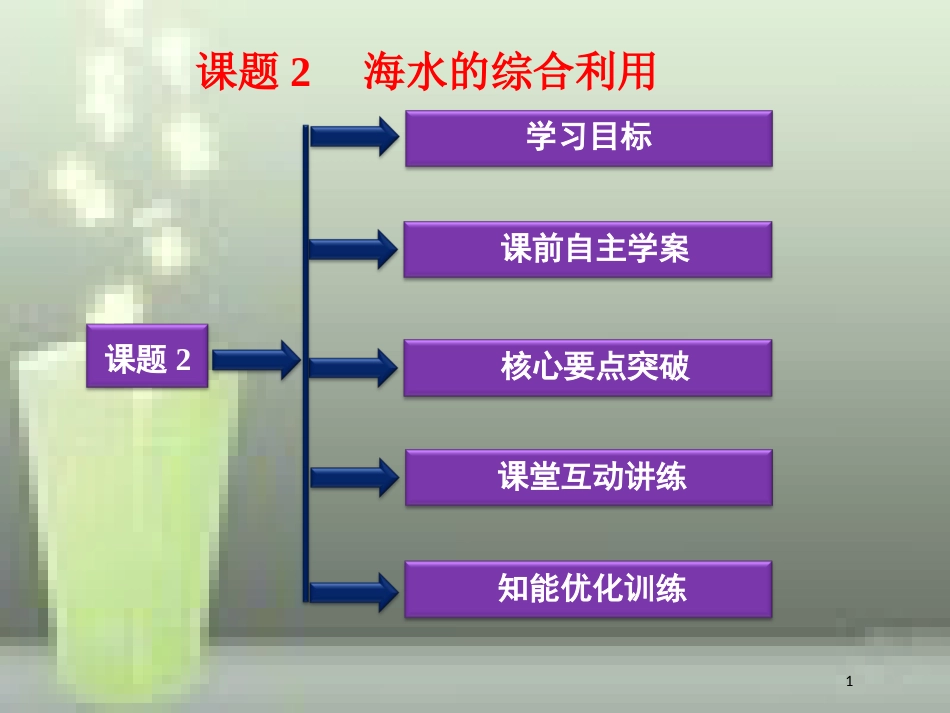 课题 2　海水的综合利用

课题 2

学习目标

课前自主学案

核心要点突破

课堂互动讲练

知能优化训练

1